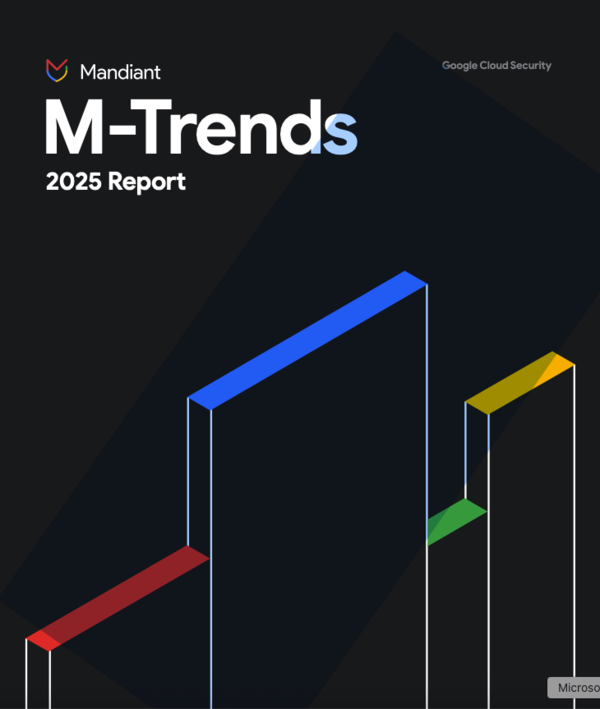 Mandiant

Google Cloud Security

M-Trends

2025 Report

Microso